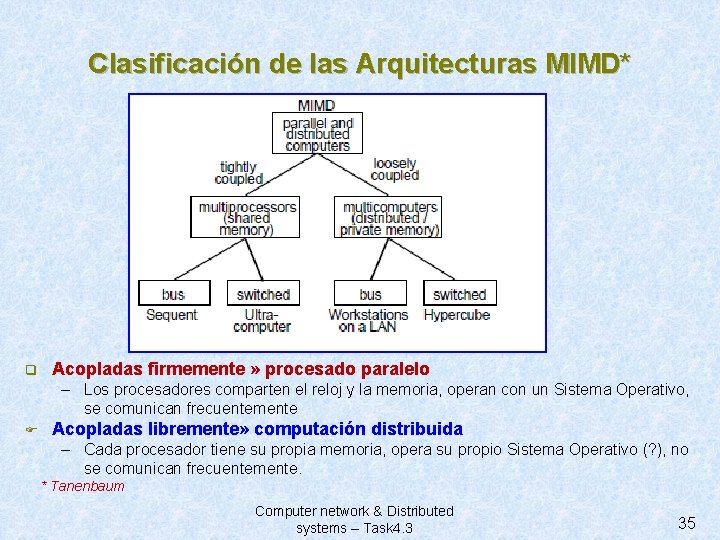 Clasificación de las Arquitecturas MIMD*

MIMD

parallel and distributed computers

tightly coupled

loosely coupled

multiprocessors (shared memory)

multicomputers (distributed / private memory)

bus

switched

bus

switched

Sequent

Ultra-computer

Workstations on a LAN

Hypercube

Acopladas firmemente » procesado paralelo
– Los procesadores comparten el reloj y la memoria, operan con un Sistema Operativo, se comunican frecuentemente

Acopladas libremente» computación distribuida
– Cada procesador tiene su propia memoria, opera su propio Sistema Operativo (?), no se comunican frecuentemente.

* Tanenbaum

Computer network & Distributed systems – Task4.3

35